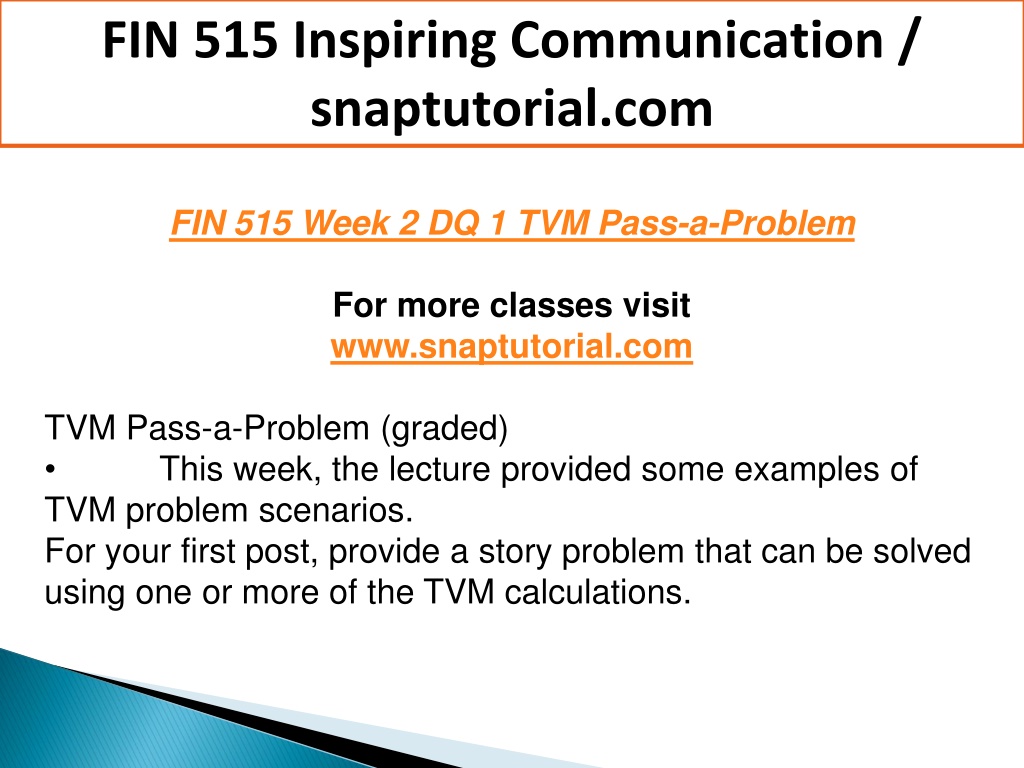 FIN 515 Inspiring Communication / snaptutorial.com

FIN 515 Week 2 DQ 1 TVM Pass-a-Problem

For more classes visit
www.snaptutorial.com

TVM Pass-a-Problem (graded)
• This week, the lecture provided some examples of TVM problem scenarios.
For your first post, provide a story problem that can be solved using one or more of the TVM calculations.